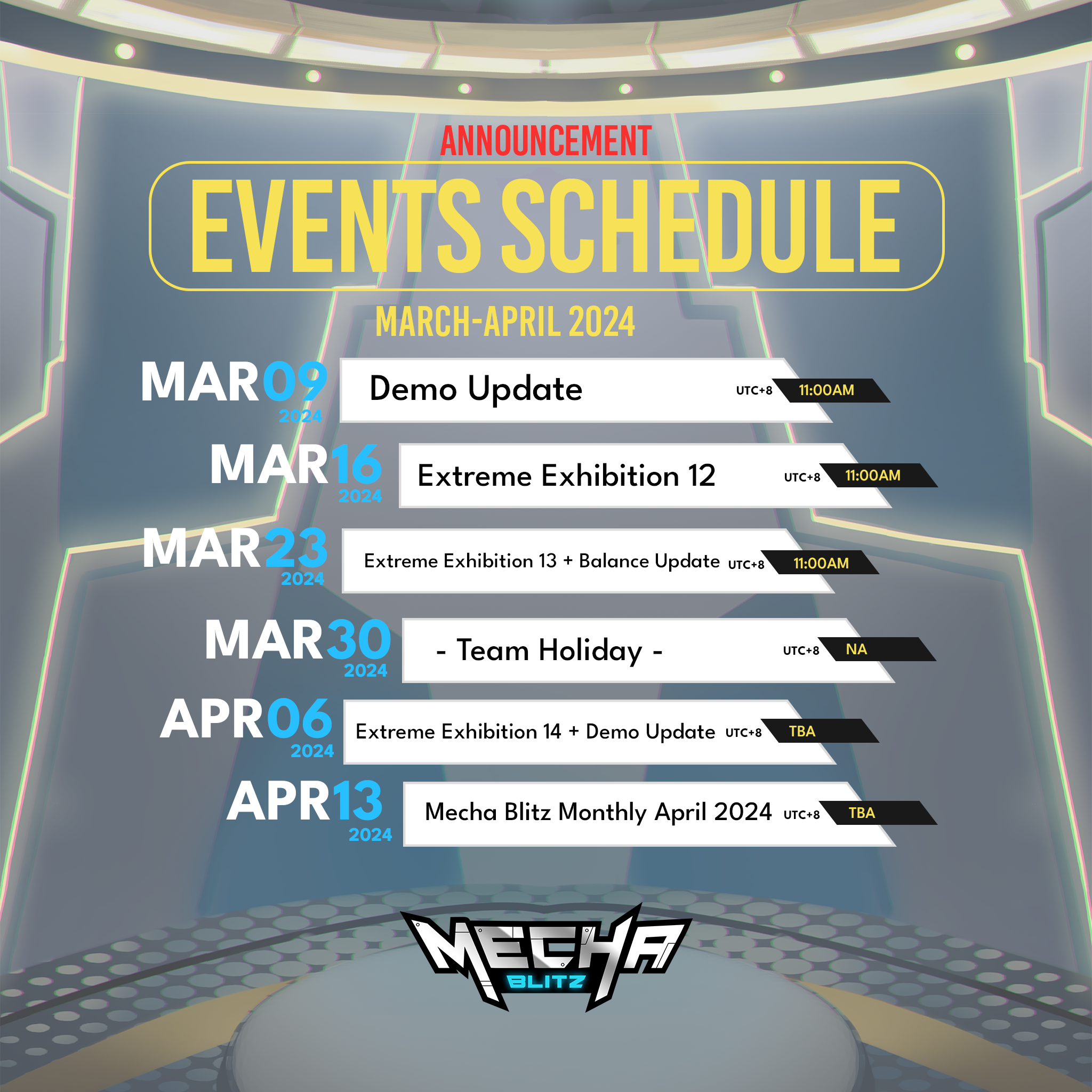 ANNOUNCEMENT

EVENTS SCHEDULE

MARCH-APRIL 2024

MAR09 2024 Demo Update UTC+8 11:00AM

MAR16 2024 Extreme Exhibition 12 UTC+8 11:00AM

MAR23 2024 Extreme Exhibition 13 + Balance Update UTC+8 11:00AM

MAR30 2024 - Team Holiday - UTC+8 NA

APR06 2024 Extreme Exhibition 14 + Demo Update UTC+8 TBA

APR13 2024 Mecha Blitz Monthly April 2024 UTC+8 TBA

MECHA BLITZ